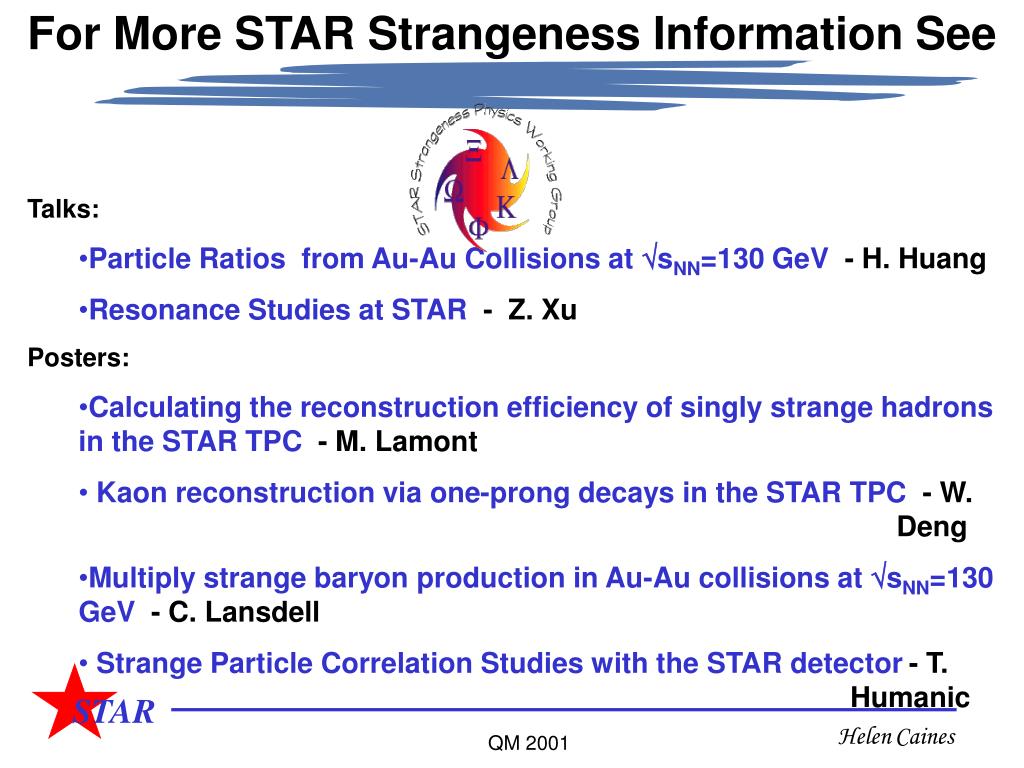 For More STAR Strangeness Information See

STAR Strangeness Physics Working Group
$\Xi$ $\Lambda$ $\Omega$ K $\Phi$

Talks:

•Particle Ratios from Au-Au Collisions at $\sqrt{s_{NN}}$=130 GeV - H. Huang

•Resonance Studies at STAR - Z. Xu

Posters:

•Calculating the reconstruction efficiency of singly strange hadrons in the STAR TPC - M. Lamont

• Kaon reconstruction via one-prong decays in the STAR TPC - W. Deng

•Multiply strange baryon production in Au-Au collisions at $\sqrt{s_{NN}}$=130 GeV - C. Lansdell

• Strange Particle Correlation Studies with the STAR detector - T. Humanic

STAR

QM 2001

Helen Caines